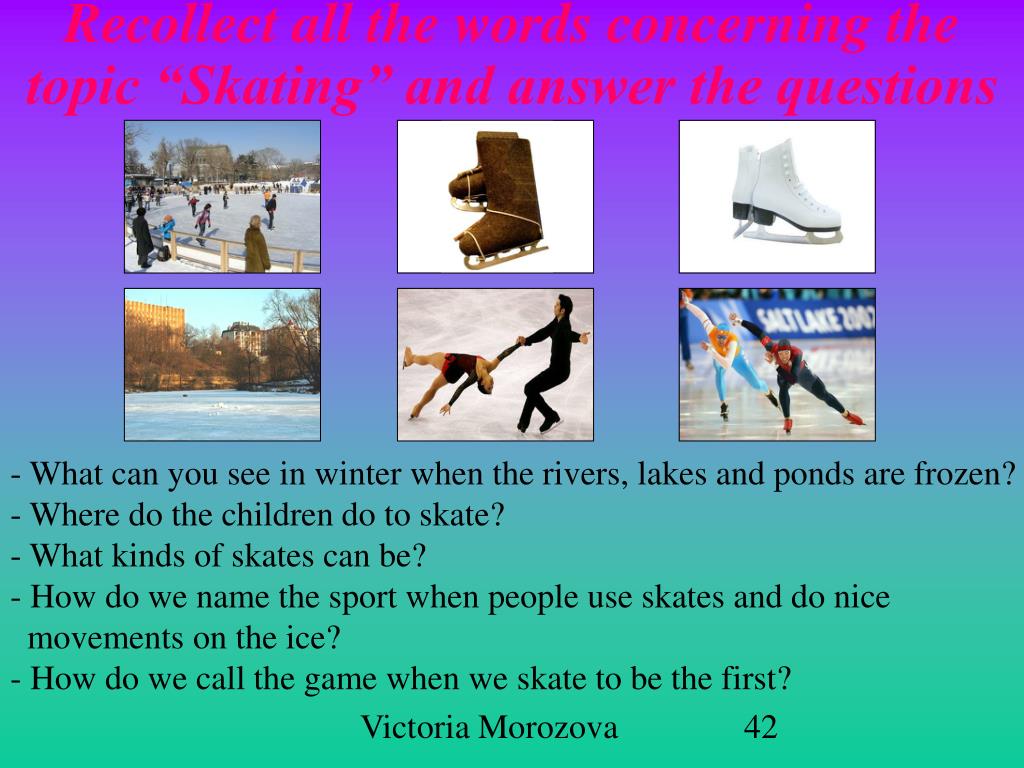 Recollect all the words concerning the topic “Skating” and answer the questions

SALT LAKE 2002

- What can you see in winter when the rivers, lakes and ponds are frozen?
- Where do the children do to skate?
- What kinds of skates can be?
- How do we name the sport when people use skates and do nice movements on the ice?
- How do we call the game when we skate to be the first?

Victoria Morozova 42